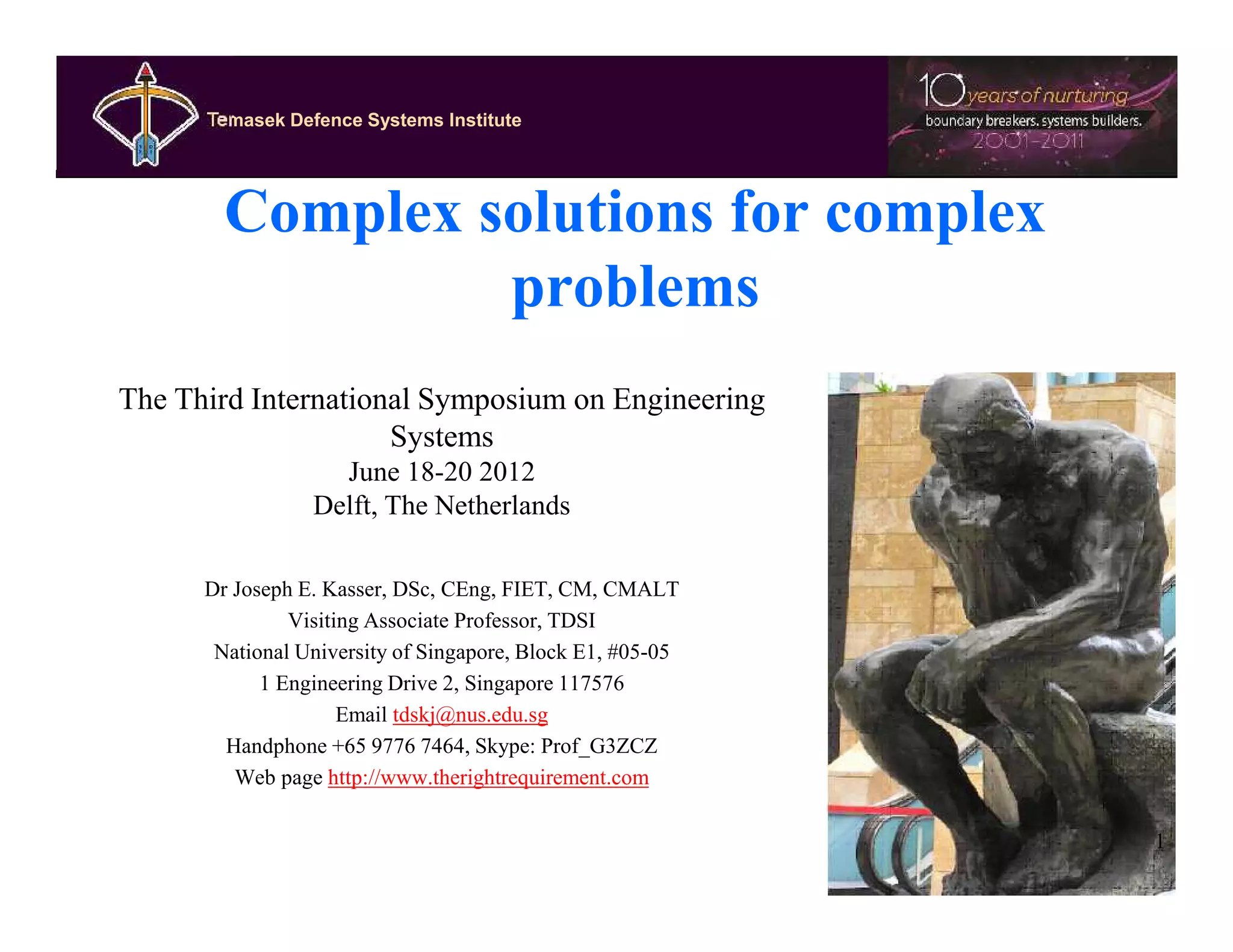 Temasek Defence Systems Institute

10 years of nurturing
boundary breakers. systems builders.
2001-2011

Complex solutions for complex problems

The Third International Symposium on Engineering Systems
June 18-20 2012
Delft, The Netherlands

Dr Joseph E. Kasser, DSc, CEng, FIET, CM, CMALT
Visiting Associate Professor, TDSI
National University of Singapore, Block E1, #05-05
1 Engineering Drive 2, Singapore 117576
Email tdskj@nus.edu.sg
Handphone +65 9776 7464, Skype: Prof_G3ZCZ
Web page http://www.therightrequirement.com

1